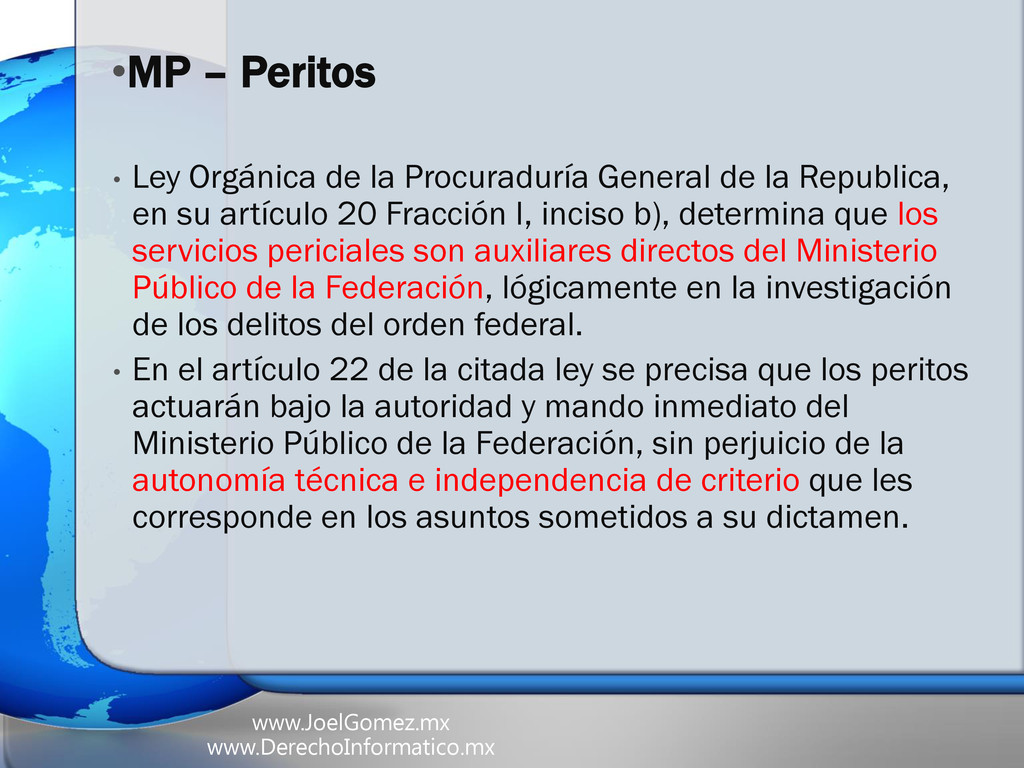 •MP – Peritos

• Ley Orgánica de la Procuraduría General de la Republica, en su artículo 20 Fracción I, inciso b), determina que los servicios periciales son auxiliares directos del Ministerio Público de la Federación, lógicamente en la investigación de los delitos del orden federal.

• En el artículo 22 de la citada ley se precisa que los peritos actuarán bajo la autoridad y mando inmediato del Ministerio Público de la Federación, sin perjuicio de la autonomía técnica e independencia de criterio que les corresponde en los asuntos sometidos a su dictamen.

www.JoelGomez.mx
www.DerechoInformatico.mx